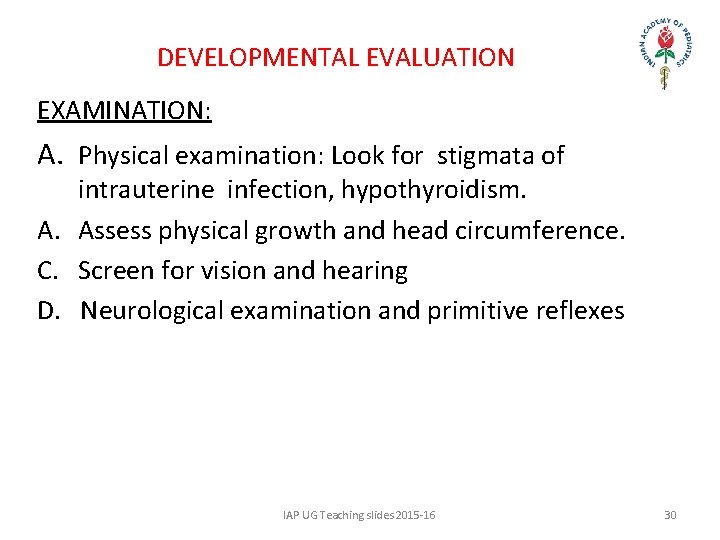 INDIAN ACADEMY OF PEDIATRICS

DEVELOPMENTAL EVALUATION

EXAMINATION:

A. Physical examination: Look for stigmata of intrauterine infection, hypothyroidism.

A. Assess physical growth and head circumference.

C. Screen for vision and hearing

D. Neurological examination and primitive reflexes

IAP UG Teaching slides 2015-16

30